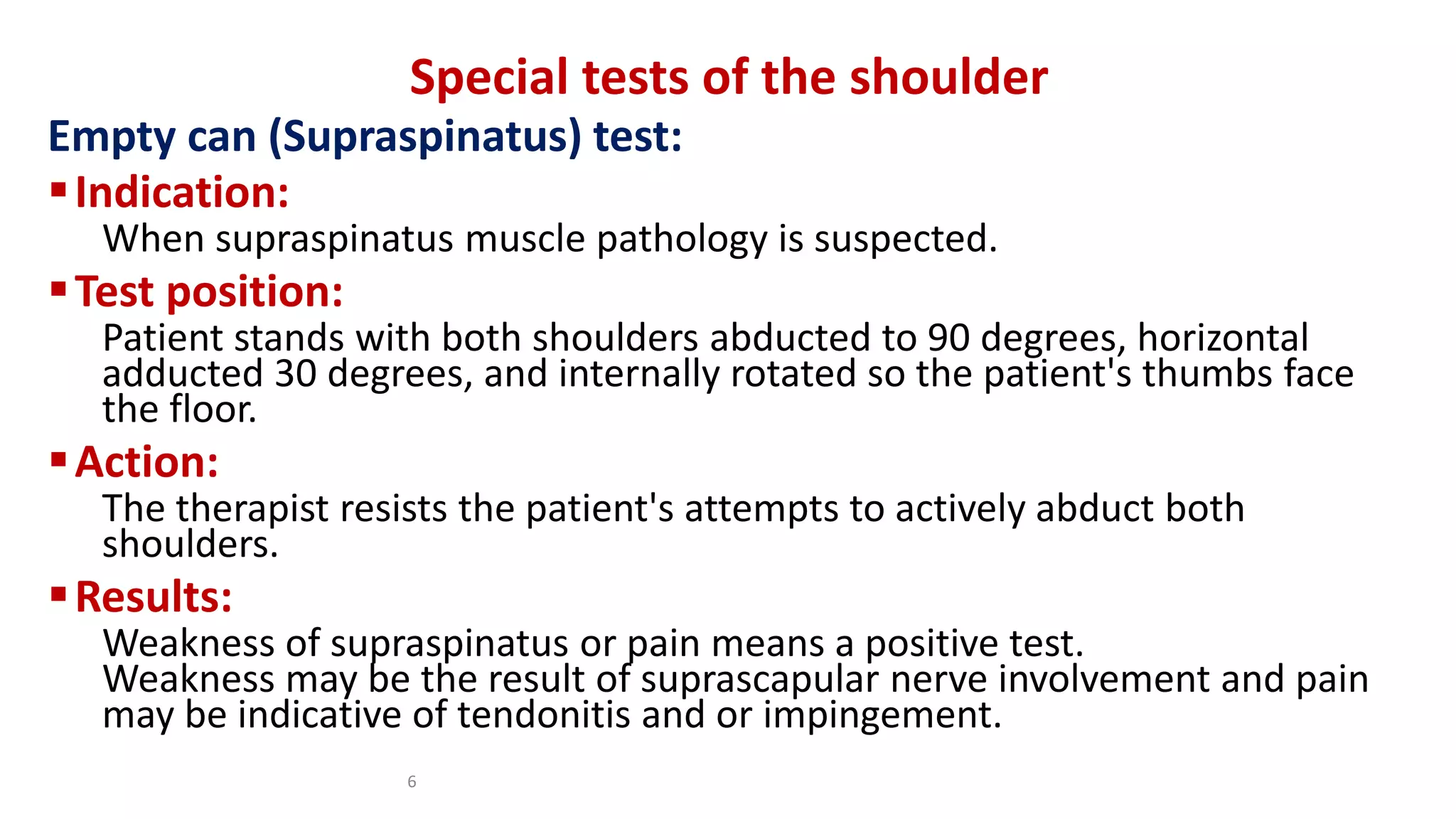 Special tests of the shoulder

Empty can (Supraspinatus) test:

▪ Indication:

When supraspinatus muscle pathology is suspected.

▪ Test position:

Patient stands with both shoulders abducted to 90 degrees, horizontal adducted 30 degrees, and internally rotated so the patient's thumbs face the floor.

▪ Action:

The therapist resists the patient's attempts to actively abduct both shoulders.

▪ Results:

Weakness of supraspinatus or pain means a positive test.
Weakness may be the result of suprascapular nerve involvement and pain may be indicative of tendonitis and or impingement.

6